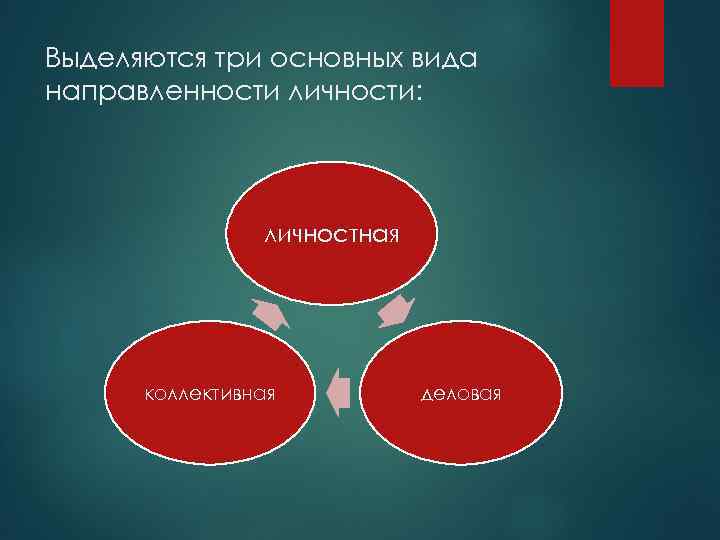 Выделяются три основных вида направленности личности:

личностная

деловая

коллективная